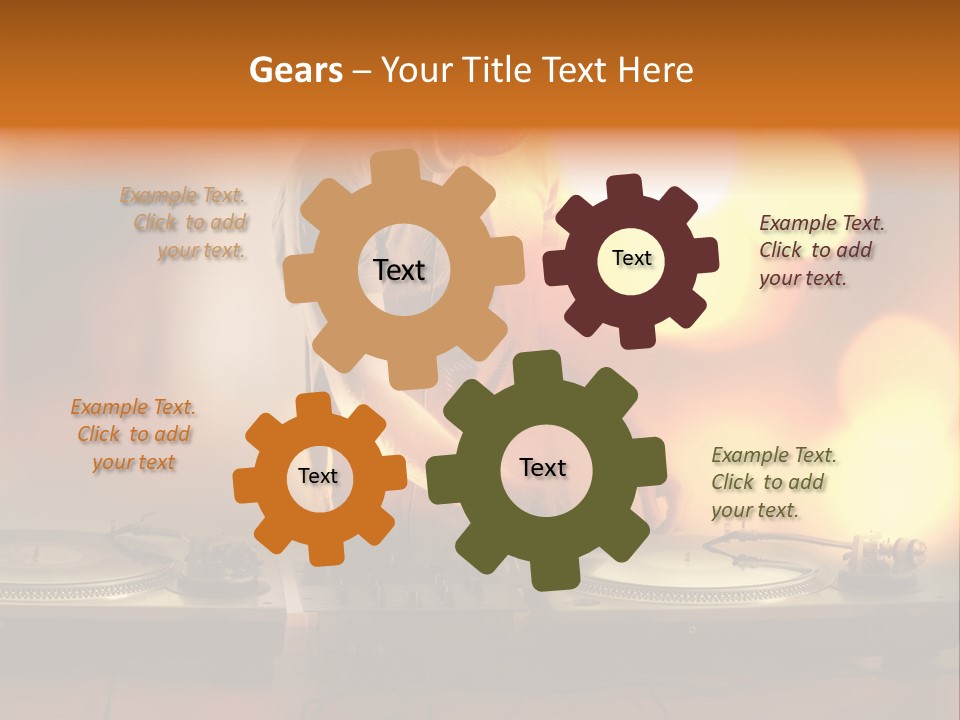 Gears – Your Title Text Here

Example Text. Click to add your text.

Text

Text

Example Text. Click to add your text.

Example Text. Click to add your text

Text

Text

Example Text. Click to add your text.